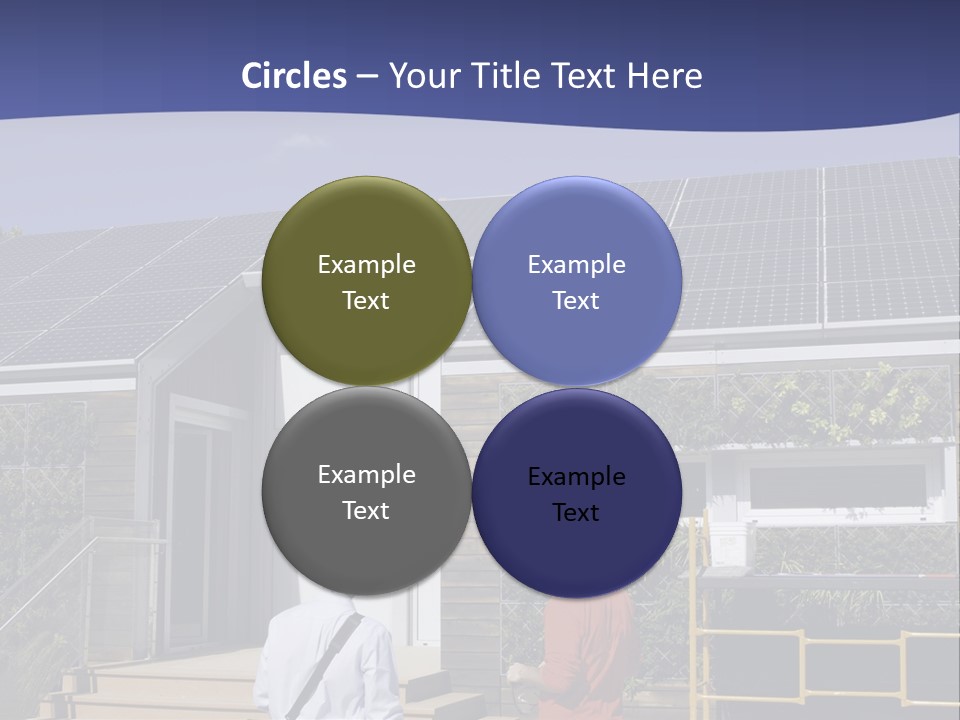 Circles – Your Title Text Here

Example Text

Example Text

Example Text

Example Text